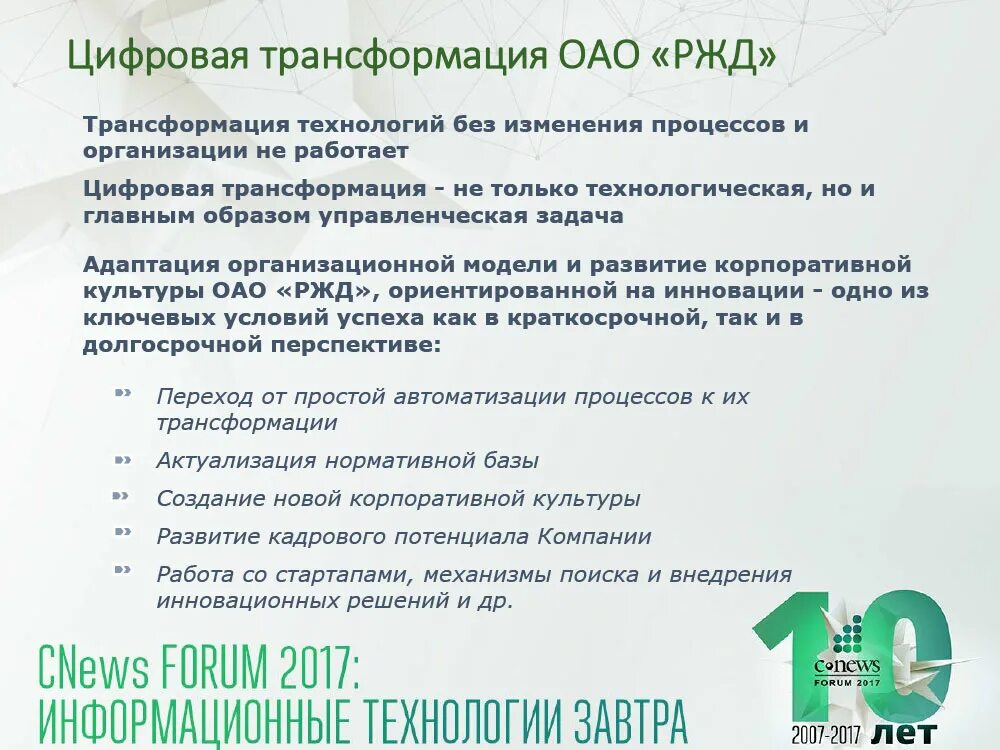 Цифровая трансформация ОАО «РЖД»

Трансформация технологий без изменения процессов и организации не работает

Цифровая трансформация - не только технологическая, но и главным образом управленческая задача

Адаптация организационной модели и развитие корпоративной культуры ОАО «РЖД», ориентированной на инновации - одно из ключевых условий успеха как в краткосрочной, так и в долгосрочной перспективе:

» Переход от простой автоматизации процессов к их трансформации
» Актуализация нормативной базы
» Создание новой корпоративной культуры
» Развитие кадрового потенциала Компании
» Работа со стартапами, механизмы поиска и внедрения инновационных решений и др.

CNews FORUM 2017:
ИНФОРМАЦИОННЫЕ ТЕХНОЛОГИИ ЗАВТРА

10
CNEWS
FORUM 2017
2007-2017 лет